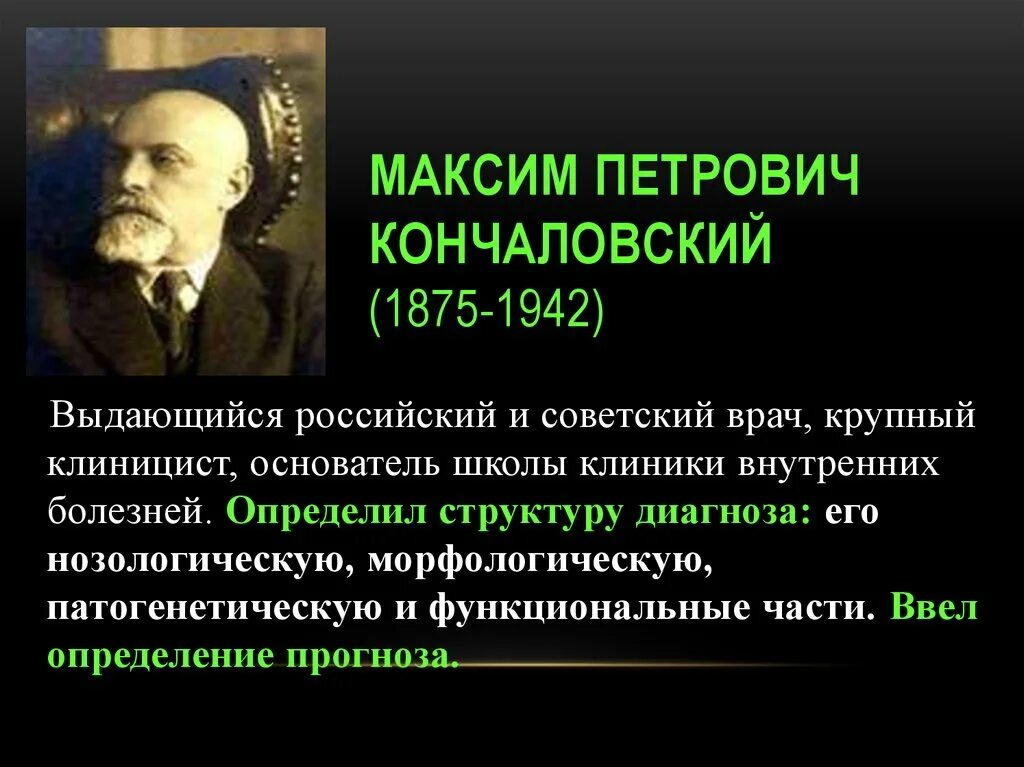 МАКСИМ ПЕТРОВИЧ КОНЧАЛОВСКИЙ
(1875-1942)

Выдающийся российский и советский врач, крупный клиницист, основатель школы клиники внутренних болезней. Определил структуру диагноза: его нозологическую, морфологическую, патогенетическую и функциональные части. Ввел определение прогноза.